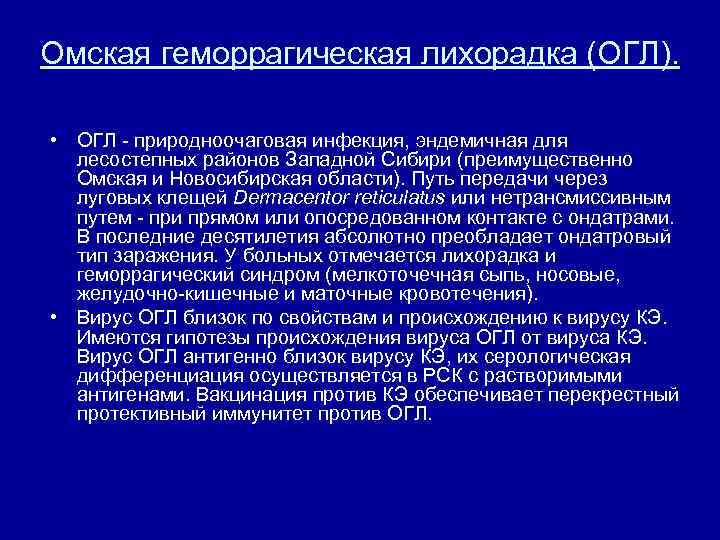 Омская геморрагическая лихорадка (ОГЛ).

• ОГЛ - природноочаговая инфекция, эндемичная для лесостепных районов Западной Сибири (преимущественно Омская и Новосибирская области). Путь передачи через луговых клещей Dermacentor reticulatus или нетрансмиссивным путем - при прямом или опосредованном контакте с ондатрами. В последние десятилетия абсолютно преобладает ондатровый тип заражения. У больных отмечается лихорадка и геморрагический синдром (мелкоточечная сыпь, носовые, желудочно-кишечные и маточные кровотечения).

• Вирус ОГЛ близок по свойствам и происхождению к вирусу КЭ. Имеются гипотезы происхождения вируса ОГЛ от вируса КЭ. Вирус ОГЛ антигенно близок вирусу КЭ, их серологическая дифференциация осуществляется в РСК с растворимыми антигенами. Вакцинация против КЭ обеспечивает перекрестный протективный иммунитет против ОГЛ.